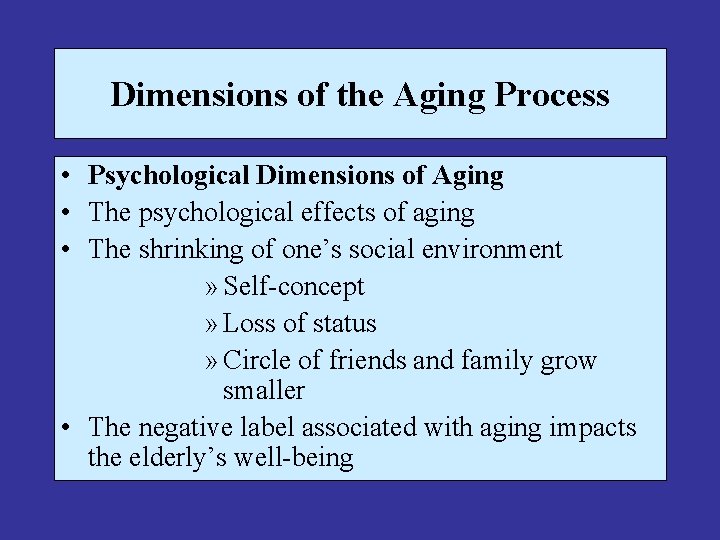 Dimensions of the Aging Process

• Psychological Dimensions of Aging
• The psychological effects of aging
• The shrinking of one’s social environment
» Self-concept
» Loss of status
» Circle of friends and family grow smaller
• The negative label associated with aging impacts the elderly’s well-being